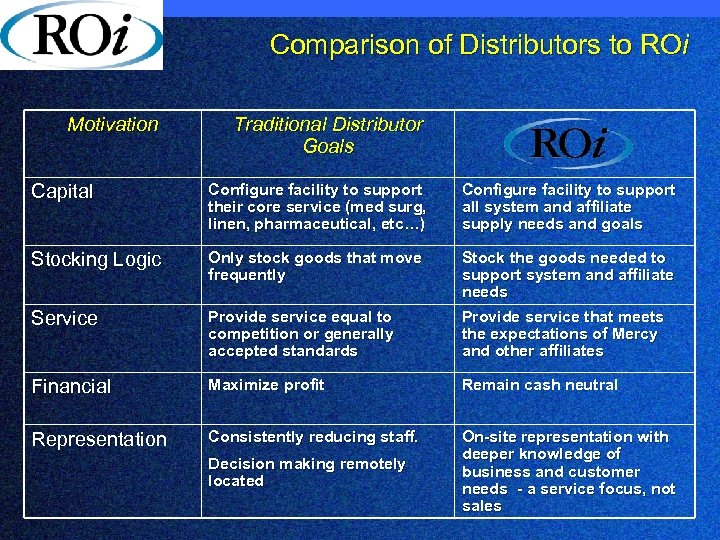 ROi

Comparison of Distributors to ROi

| Motivation | Traditional Distributor Goals | ROi |
|---|---|---|
| Capital | Configure facility to support their core service (med surg, linen, pharmaceutical, etc…) | Configure facility to support all system and affiliate supply needs and goals |
| Stocking Logic | Only stock goods that move frequently | Stock the goods needed to support system and affiliate needs |
| Service | Provide service equal to competition or generally accepted standards | Provide service that meets the expectations of Mercy and other affiliates |
| Financial | Maximize profit | Remain cash neutral |
| Representation | Consistently reducing staff. Decision making remotely located | On-site representation with deeper knowledge of business and customer needs - a service focus, not sales |